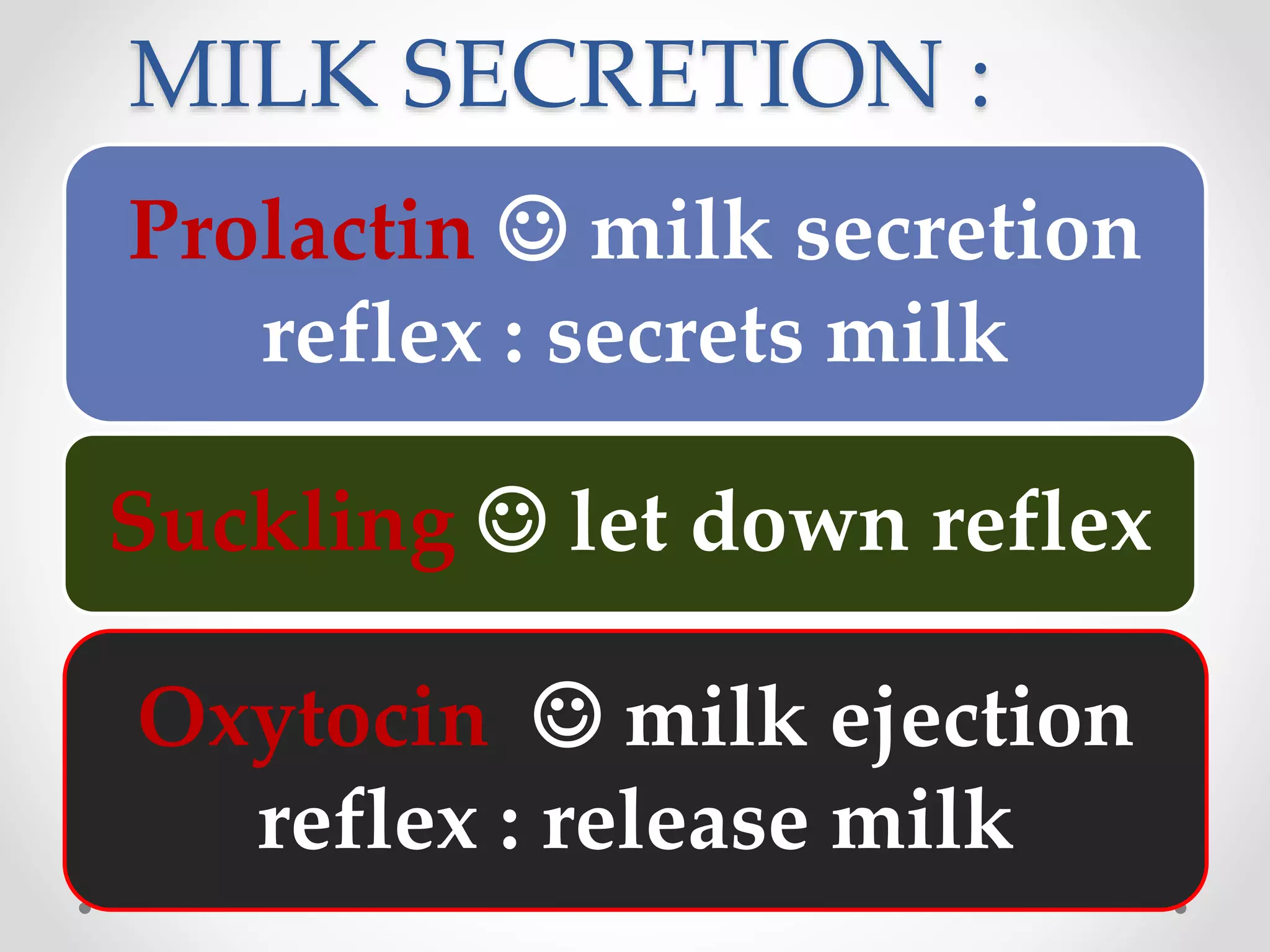 MILK SECRETION :

Prolactin ☺ milk secretion reflex : secrets milk

Suckling ☺ let down reflex

Oxytocin ☺ milk ejection reflex : release milk